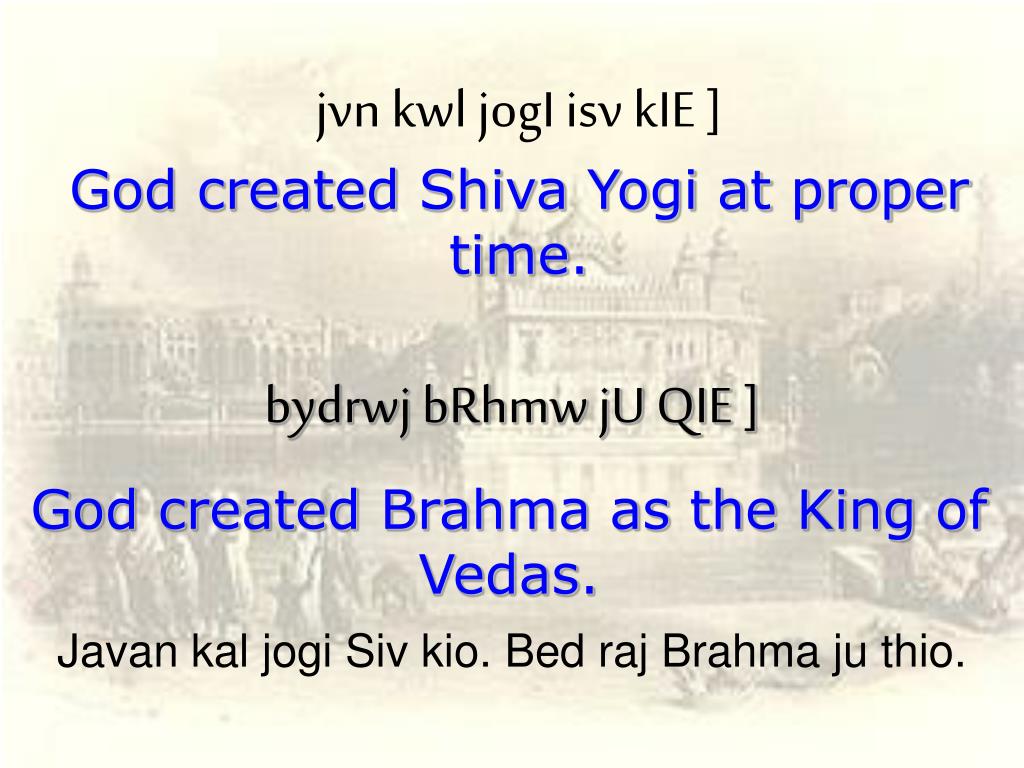 jvn kwl jogI isv kIE ]

God created Shiva Yogi at proper time.

bydrwj bRhmw jU QIE ]

God created Brahma as the King of Vedas.

Javan kal jogi Siv kio. Bed raj Brahma ju thio.